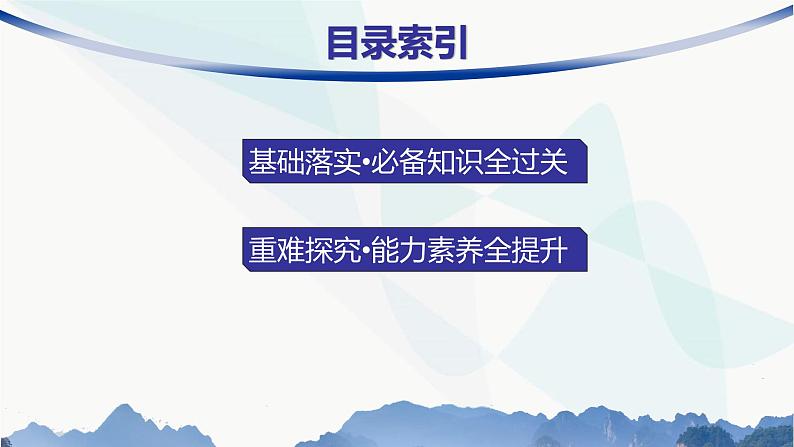 目录索引

基础落实·必备知识全过关

重难探究·能力素养全提升